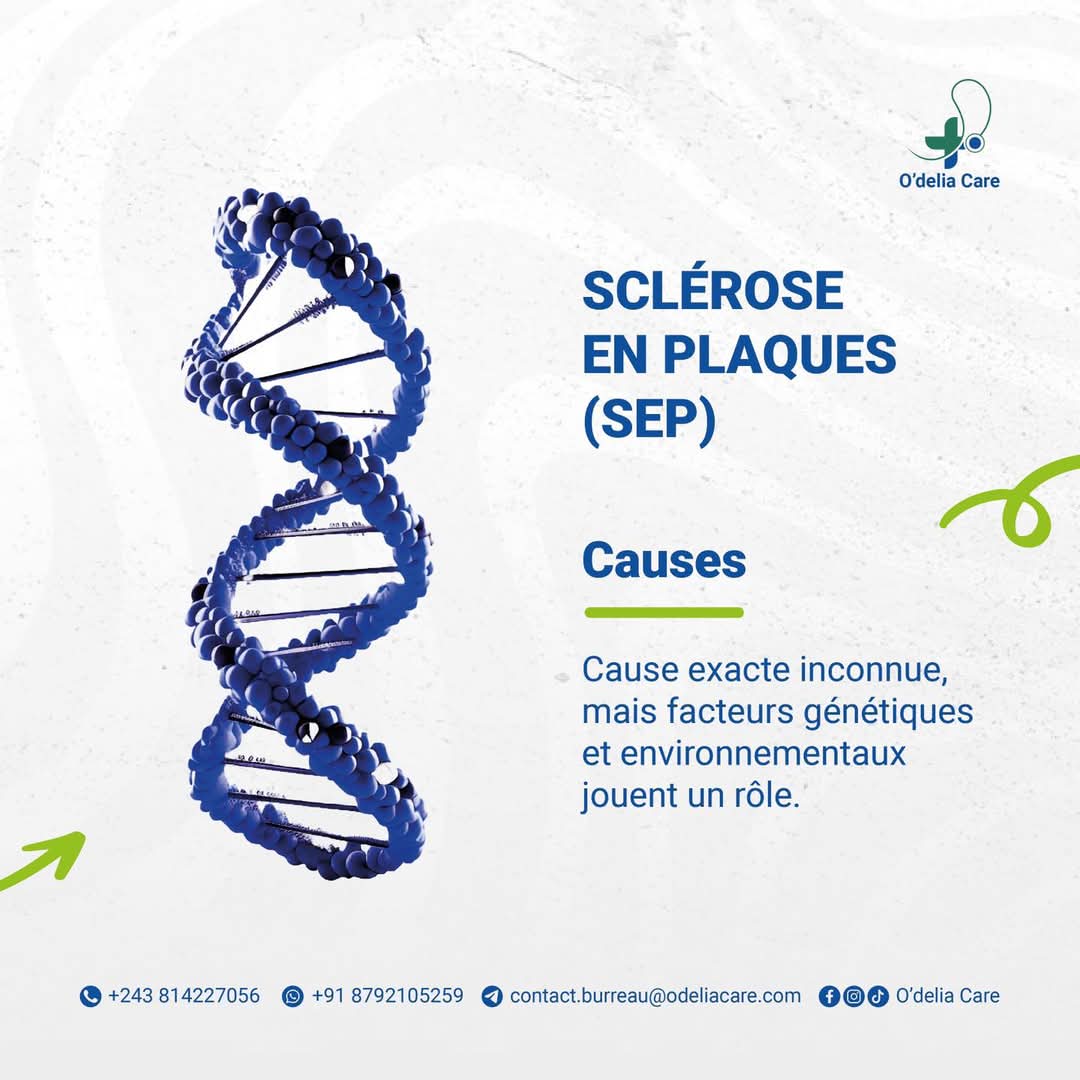 O'delia Care

SCLÉROSE EN PLAQUES (SEP)

Causes

Cause exacte inconnue, mais facteurs génétiques et environnementaux jouent un rôle.

+243 814227056 +91 8792105259 contact.burreau@odeliacare.com O'delia Care